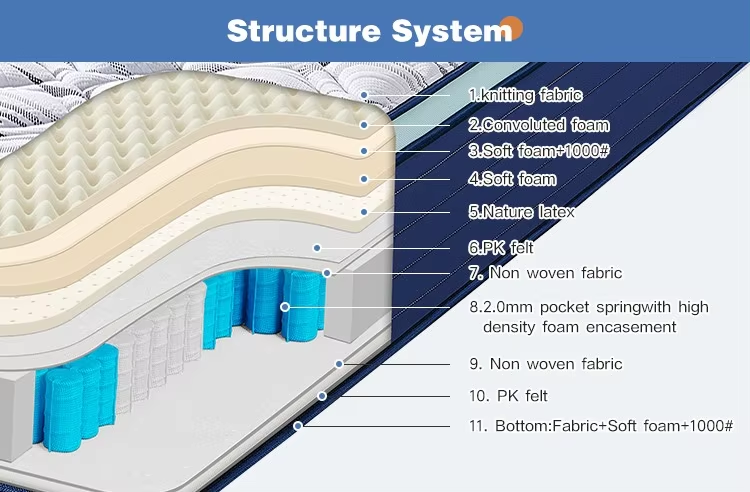 Structure System

1.knitting fabric

2.Convoluted foam

3.Soft foam+1000#

4.Soft foam

5.Nature latex

6.PK felt

7. Non woven fabric

8.2.0mm pocket springwith high density foam encasement

9. Non woven fabric

10. PK felt

11. Bottom:Fabric+Soft foam+1000#